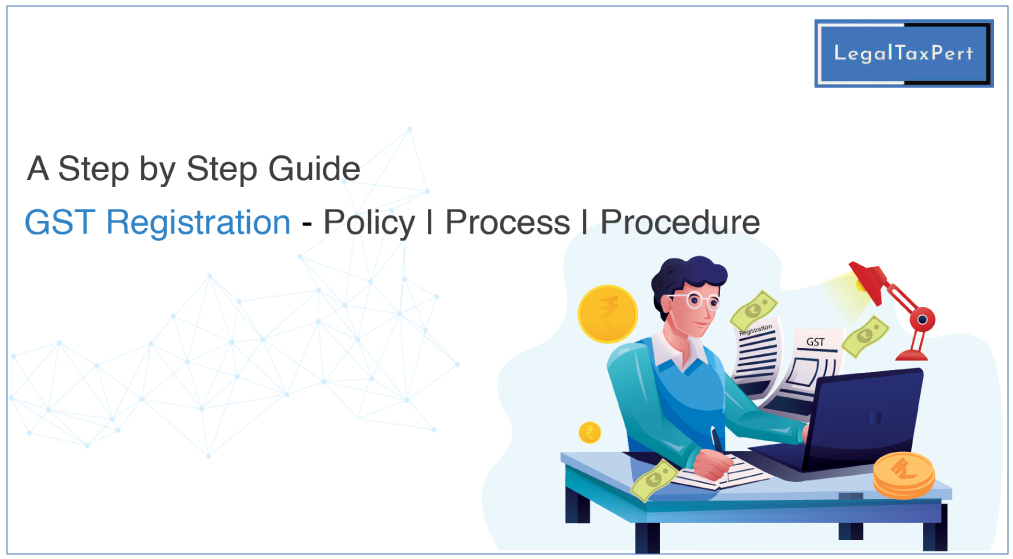 LegalTaxPert

A Step by Step Guide

GST Registration - Policy | Process | Procedure

Registration

GST